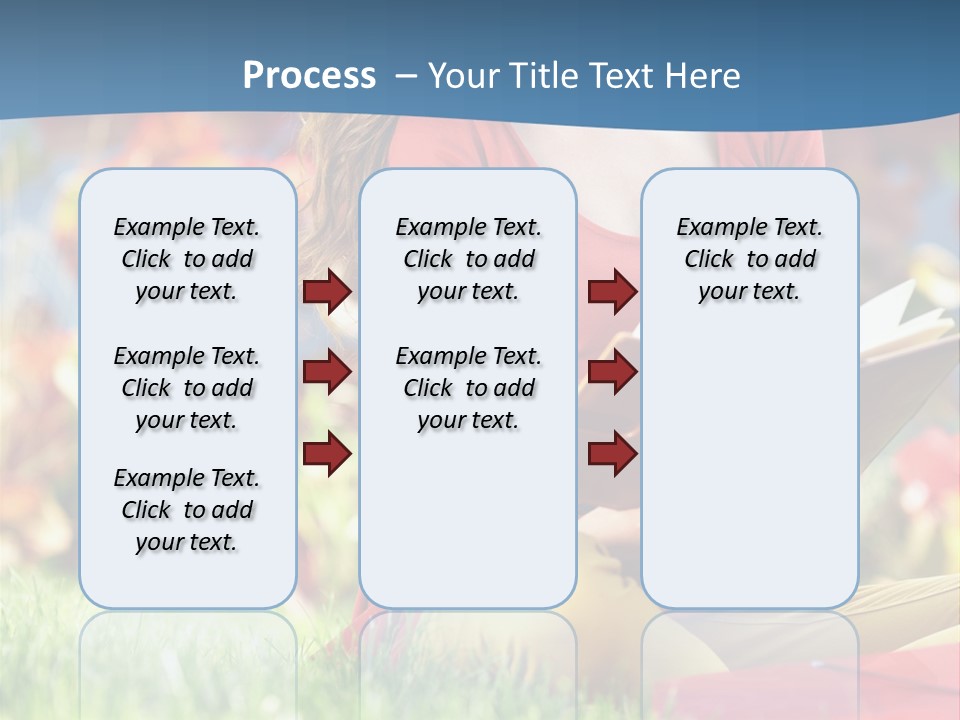 Process – Your Title Text Here

Example Text. Click to add your text.

Example Text. Click to add your text.

Example Text. Click to add your text.

Example Text. Click to add your text.

Example Text. Click to add your text.

Example Text. Click to add your text.